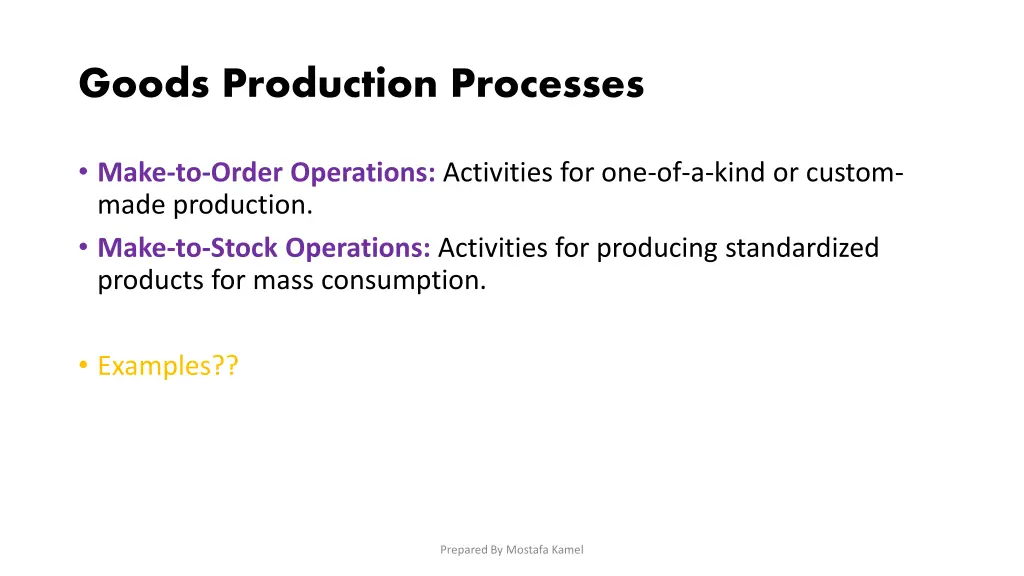 Goods Production Processes

• Make-to-Order Operations: Activities for one-of-a-kind or custom-made production.
• Make-to-Stock Operations: Activities for producing standardized products for mass consumption.

• Examples??

Prepared By Mostafa Kamel